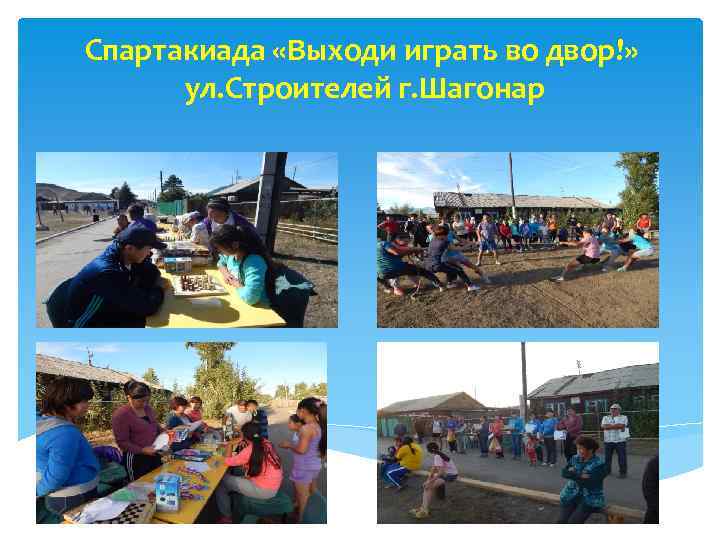 Спартакиада «Выходи играть во двор!»
ул.Строителей г.Шагонар